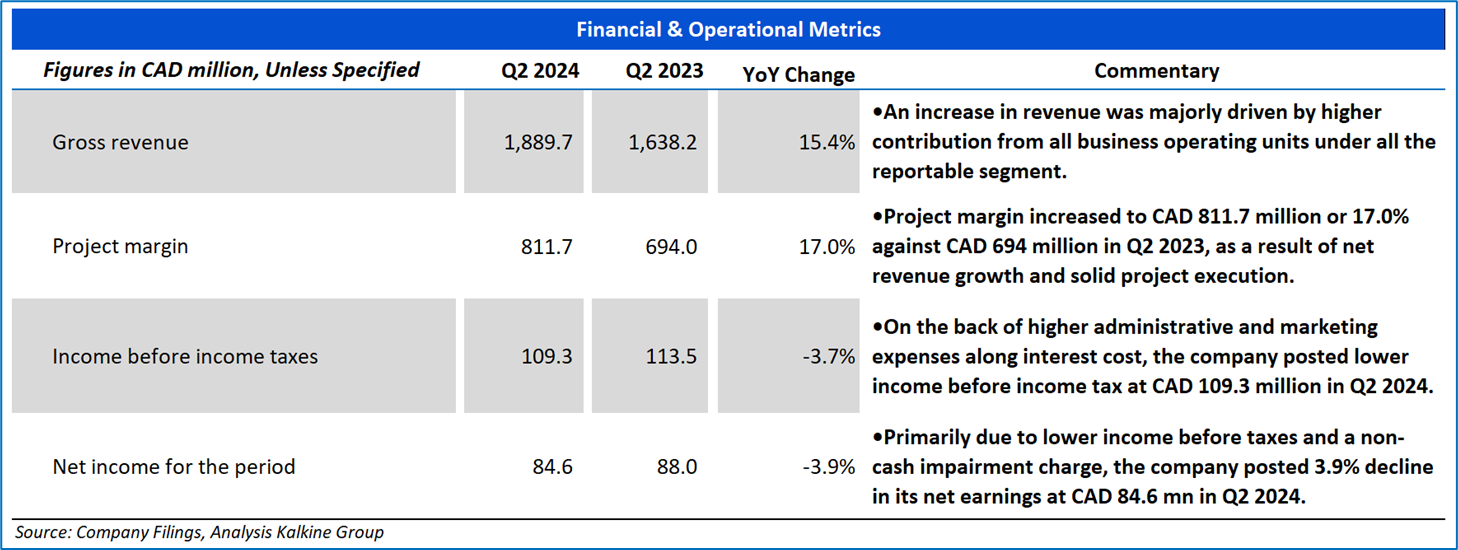 Financial & Operational Metrics

| Figures in CAD million, Unless Specified | Q2 2024 | Q2 2023 | YoY Change | Commentary |
|---|---|---|---|---|
| Gross revenue | 1,889.7 | 1,638.2 | 15.4% | •An increase in revenue was majorly driven by higher contribution from all business operating units under all the reportable segment. |
| Project margin | 811.7 | 694.0 | 17.0% | •Project margin increased to CAD 811.7 million or 17.0% against CAD 694 million in Q2 2023, as a result of net revenue growth and solid project execution. |
| Income before income taxes | 109.3 | 113.5 | -3.7% | •On the back of higher administrative and marketing expenses along interest cost, the company posted lower income before income tax at CAD 109.3 million in Q2 2024. |
| Net income for the period | 84.6 | 88.0 | -3.9% | •Primarily due to lower income before taxes and a non-cash impairment charge, the company posted 3.9% decline in its net earnings at CAD 84.6 mn in Q2 2024. |

Source: Company Filings, Analysis Kalkine Group